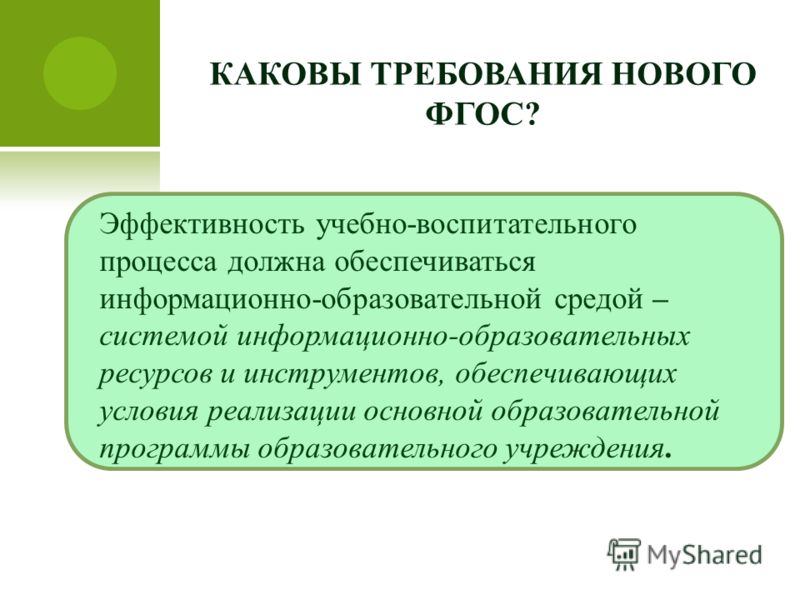 КАКОВЫ ТРЕБОВАНИЯ НОВОГО ФГОС?

Эффективность учебно-воспитательного процесса должна обеспечиваться информационно-образовательной средой – системой информационно-образовательных ресурсов и инструментов, обеспечивающих условия реализации основной образовательной программы образовательного учреждения.

MyShared